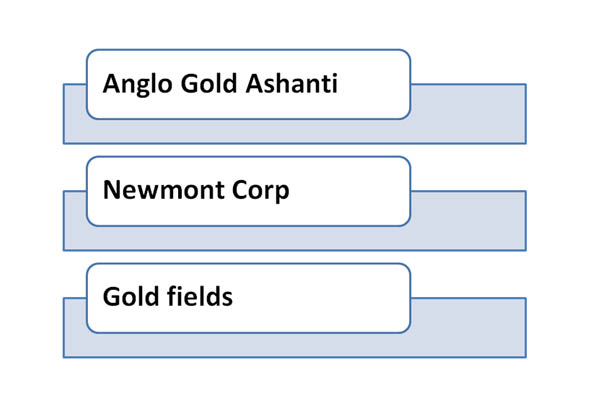 Anglo Gold Ashanti

Newmont Corp

Gold fields